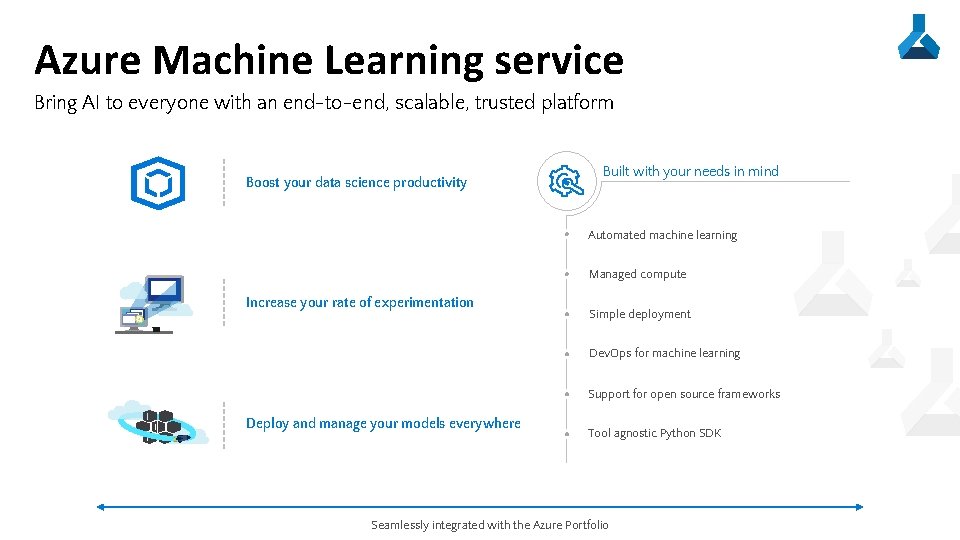 Azure Machine Learning service

Bring AI to everyone with an end-to-end, scalable, trusted platform

Boost your data science productivity

Increase your rate of experimentation

Deploy and manage your models everywhere

Built with your needs in mind

Automated machine learning

Managed compute

Simple deployment

DevOps for machine learning

Support for open source frameworks

Tool agnostic Python SDK

Seamlessly integrated with the Azure Portfolio